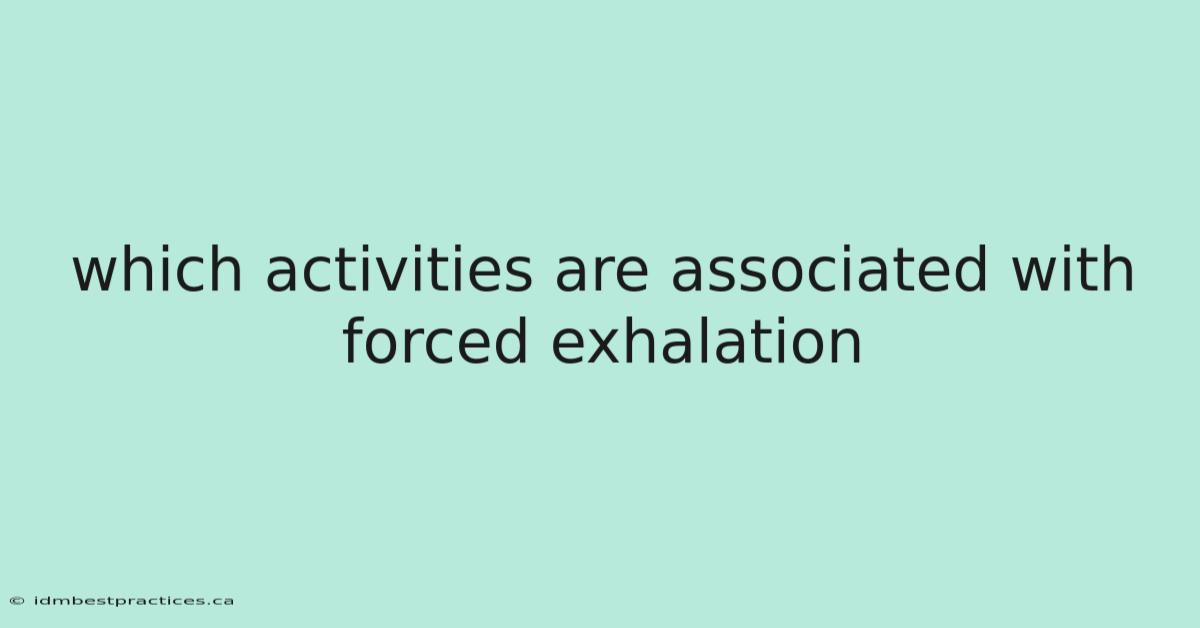 which activities are associated with forced exhalation

© idmbestpractices.ca